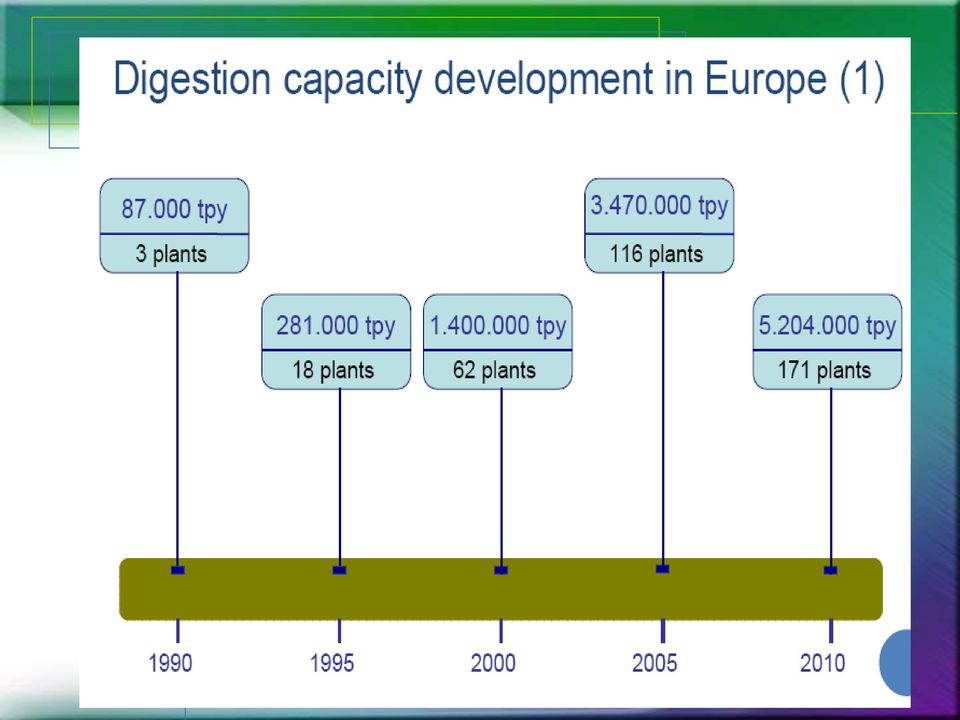 Digestion capacity development in Europe (1)

87.000 tpy
3 plants

281.000 tpy
18 plants

1.400.000 tpy
62 plants

3.470.000 tpy
116 plants

5.204.000 tpy
171 plants

1990

1995

2000

2005

2010